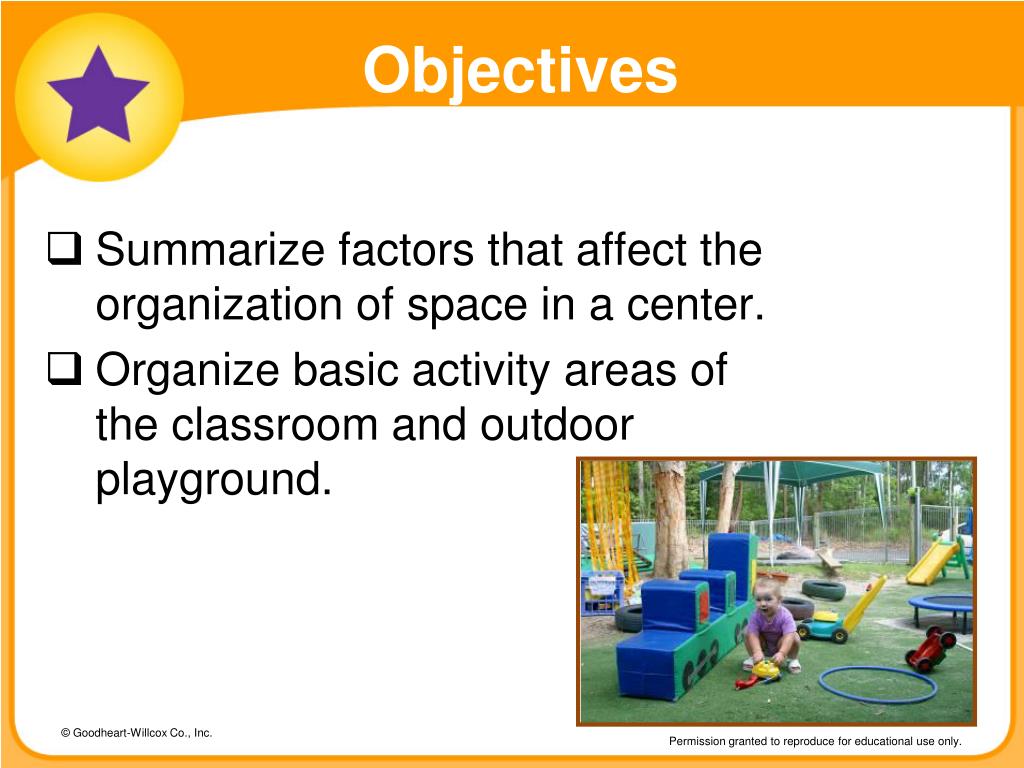 Objectives

❑ Summarize factors that affect the organization of space in a center.

❑ Organize basic activity areas of the classroom and outdoor playground.

© Goodheart-Willcox Co., Inc.

Permission granted to reproduce for educational use only.